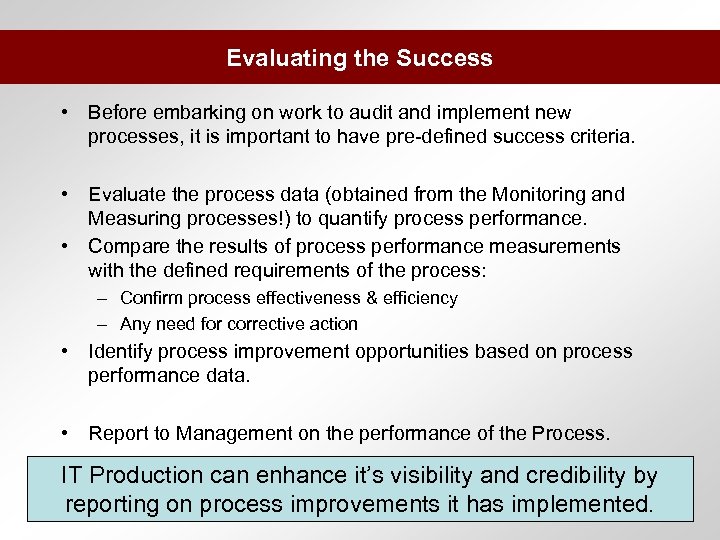 Evaluating the Success

• Before embarking on work to audit and implement new processes, it is important to have pre-defined success criteria.

• Evaluate the process data (obtained from the Monitoring and Measuring processes!) to quantify process performance.
• Compare the results of process performance measurements with the defined requirements of the process:
– Confirm process effectiveness & efficiency
– Any need for corrective action
• Identify process improvement opportunities based on process performance data.

• Report to Management on the performance of the Process.

IT Production can enhance it's visibility and credibility by reporting on process improvements it has implemented.